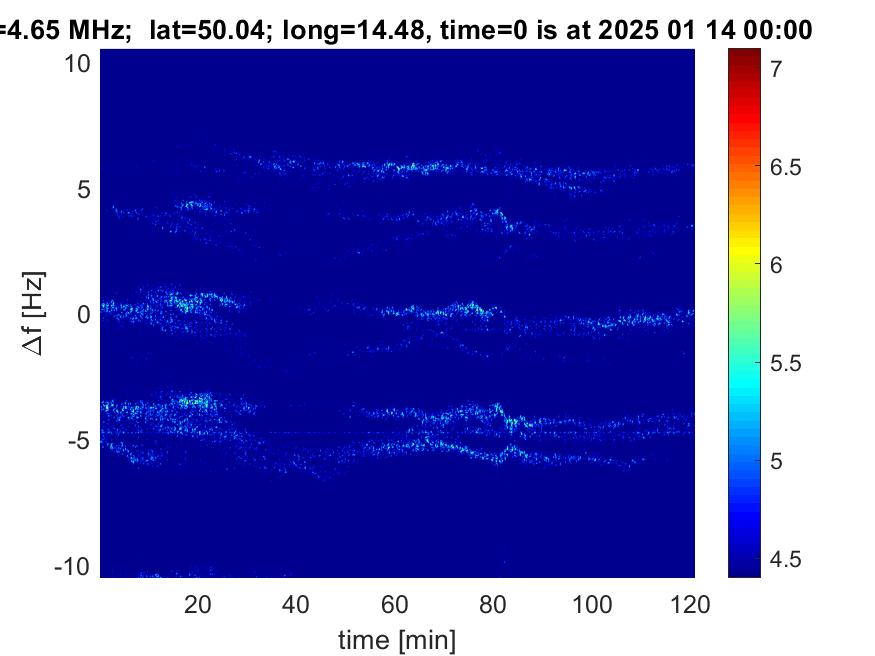 =4.65 MHz; lat=50.04; long=14.48, time=0 is at 2025 01 14 00:00

10
5
0
-5
-10
$\Delta$f [Hz]

20 40 60 80 100 120
time [min]

7
6.5
6
5.5
5
4.5